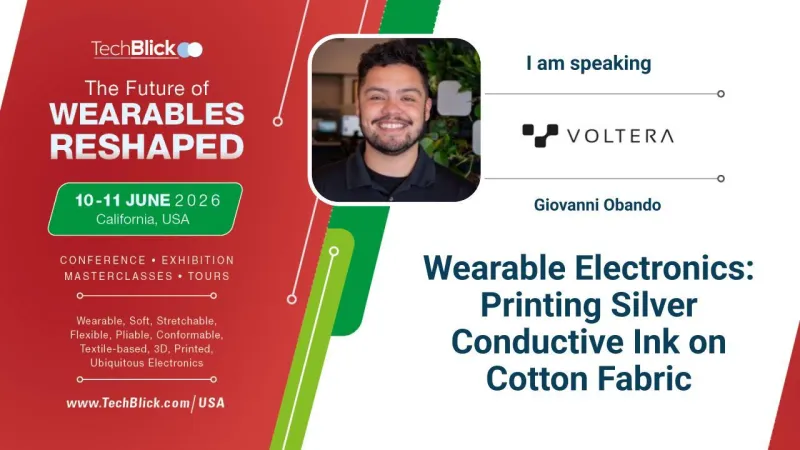 TechBlick

The Future of WEARABLES RESHAPED

10-11 JUNE 2026
California, USA

CONFERENCE • EXHIBITION
MASTERCLASSES • TOURS

Wearable, Soft, Stretchable, Flexible, Pliable, Conformable, Textile-based, 3D, Printed, Ubiquitous Electronics

www.TechBlick.com/USA

I am speaking

VOLTERA

Giovanni Obando

Wearable Electronics: Printing Silver Conductive Ink on Cotton Fabric